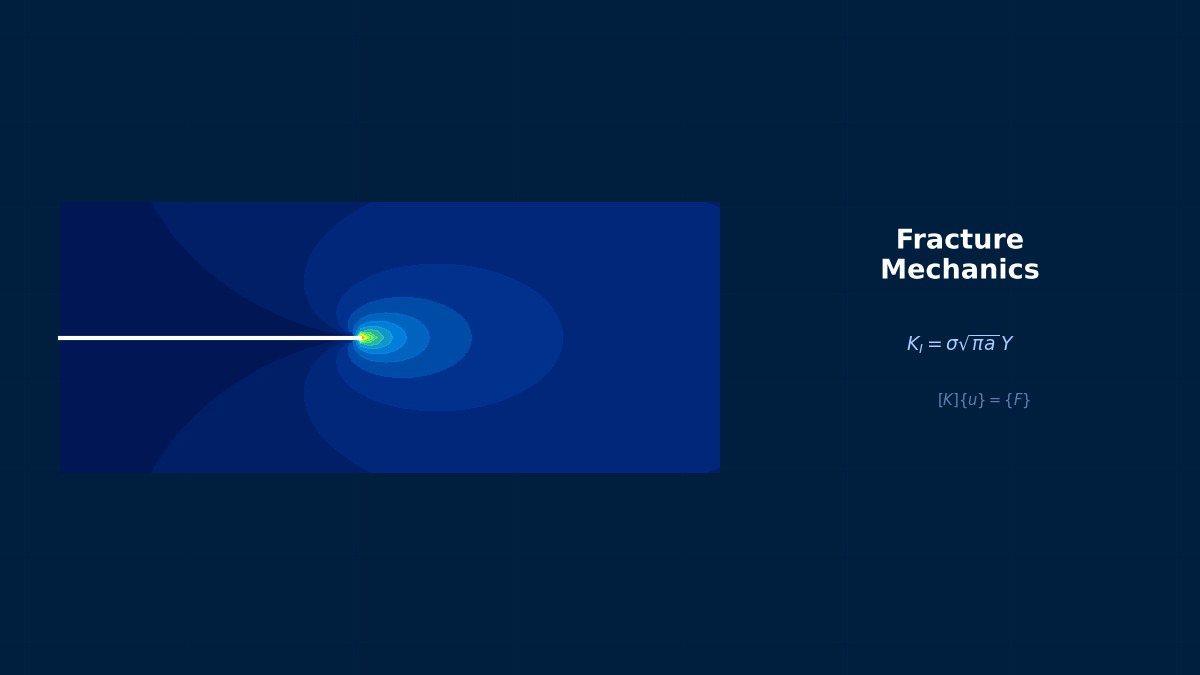 Fracture Mechanics

$K_I = \sigma\sqrt{\pi a}\,Y$

$[K]\{u\} = \{F\}$